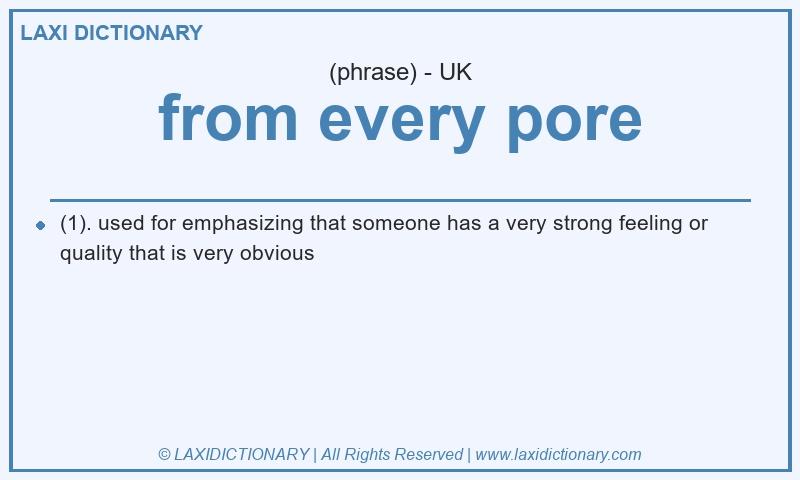 LAXI DICTIONARY

(phrase) - UK

from every pore

(1). used for emphasizing that someone has a very strong feeling or quality that is very obvious

© LAXIDICTIONARY | All Rights Reserved | www.laxidictionary.com